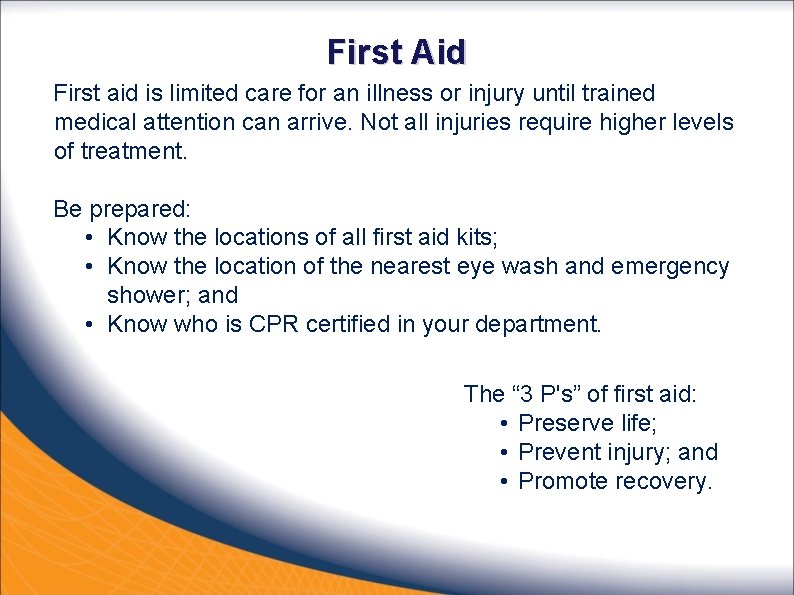 First Aid

First aid is limited care for an illness or injury until trained medical attention can arrive. Not all injuries require higher levels of treatment.

Be prepared:
• Know the locations of all first aid kits;
• Know the location of the nearest eye wash and emergency shower; and
• Know who is CPR certified in your department.

The “3 P's” of first aid:
• Preserve life;
• Prevent injury; and
• Promote recovery.